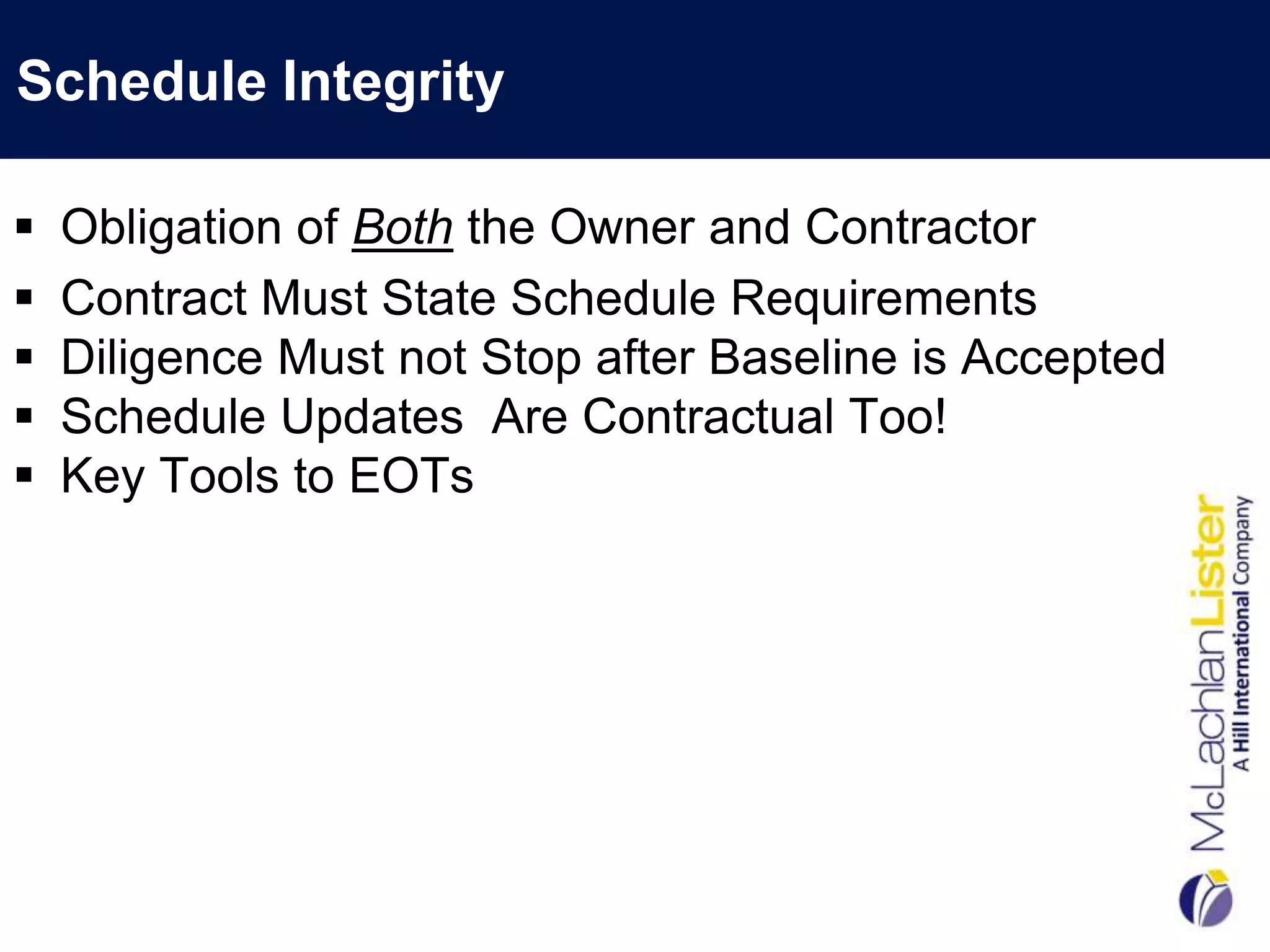 Schedule Integrity

▪ Obligation of Both the Owner and Contractor
▪ Contract Must State Schedule Requirements
▪ Diligence Must not Stop after Baseline is Accepted
▪ Schedule Updates Are Contractual Too!
▪ Key Tools to EOTs

McLachlanLister
A Hill International Company